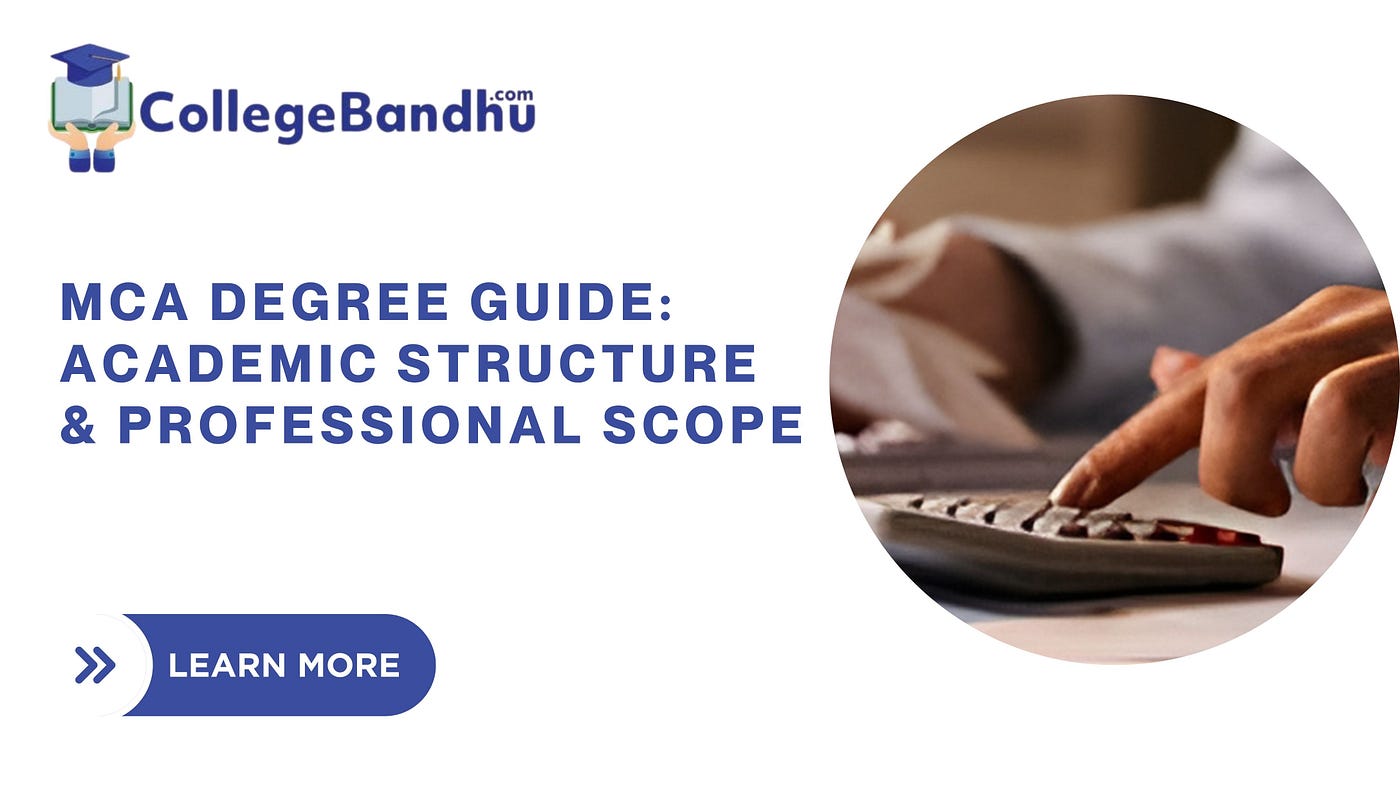 CollegeBandhu.com

MCA DEGREE GUIDE: ACADEMIC STRUCTURE & PROFESSIONAL SCOPE

LEARN MORE